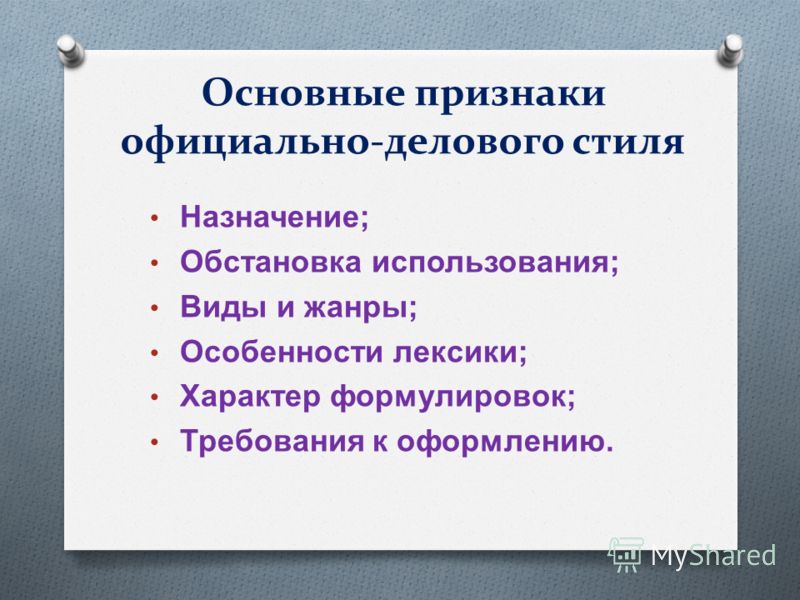 Основные признаки официально-делового стиля

• Назначение;
• Обстановка использования;
• Виды и жанры;
• Особенности лексики;
• Характер формулировок;
• Требования к оформлению.

MyShared